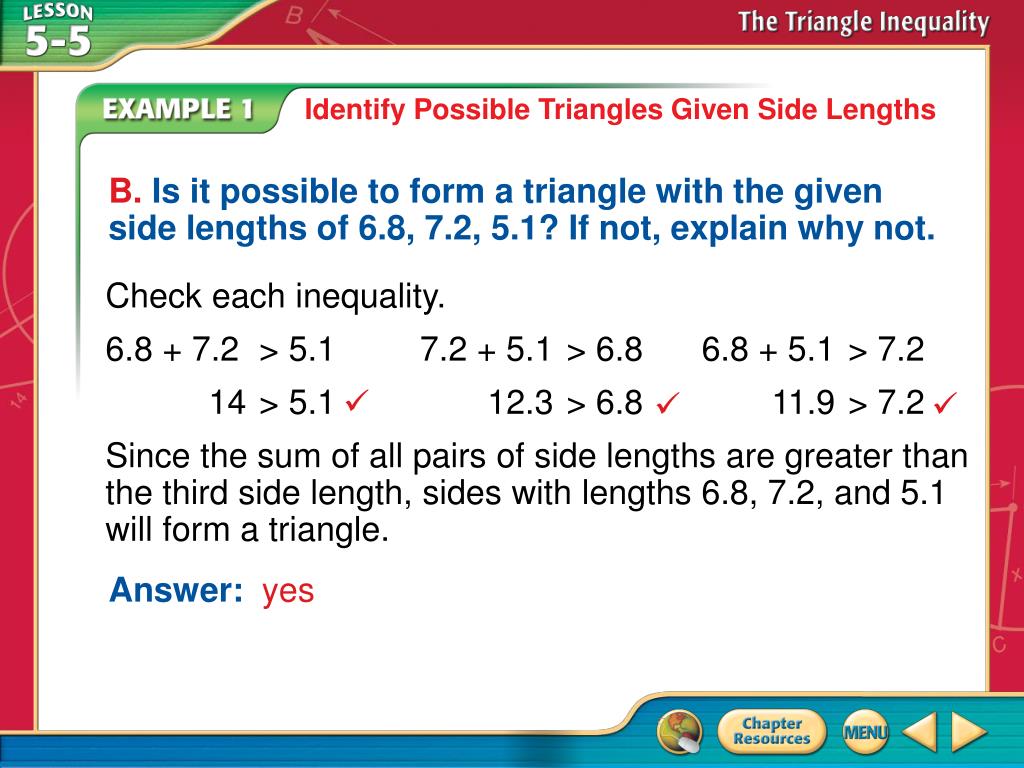 LESSON 5-5

The Triangle Inequality

EXAMPLE 1 Identify Possible Triangles Given Side Lengths

B. Is it possible to form a triangle with the given side lengths of 6.8, 7.2, 5.1? If not, explain why not.

Check each inequality.

$6.8 + 7.2 > 5.1$ $7.2 + 5.1 > 6.8$ $6.8 + 5.1 > 7.2$

$14 > 5.1$ ✓ $12.3 > 6.8$ ✓ $11.9 > 7.2$ ✓

Since the sum of all pairs of side lengths are greater than the third side length, sides with lengths 6.8, 7.2, and 5.1 will form a triangle.

Answer: yes

Chapter Resources

MENU